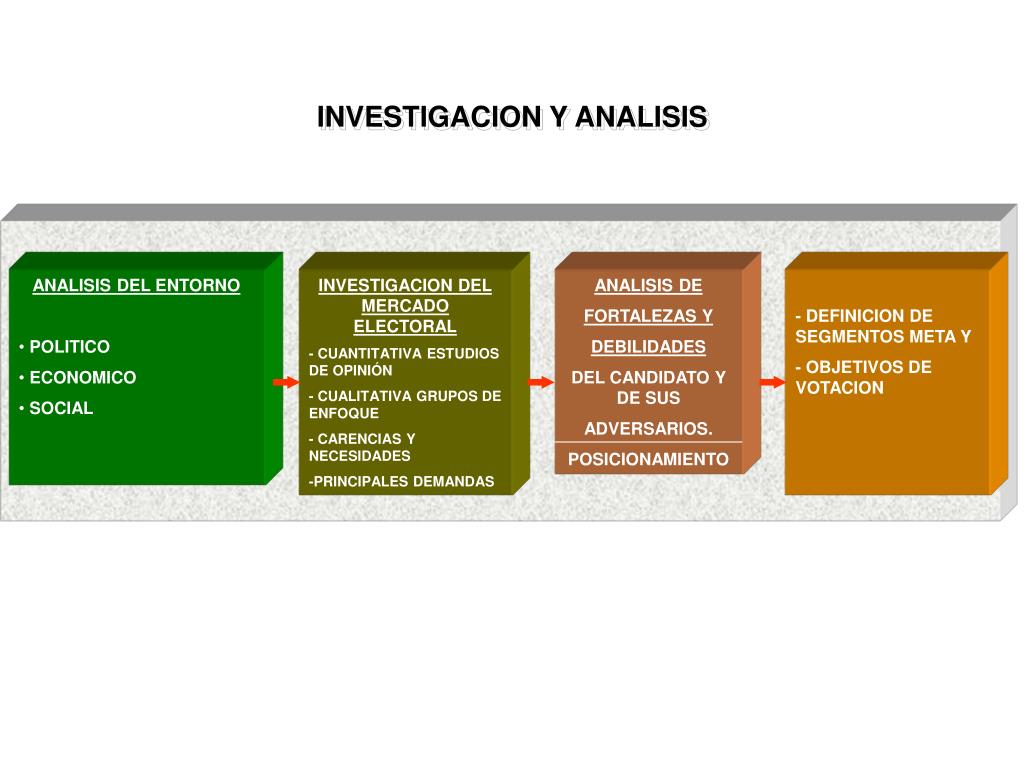 INVESTIGACION Y ANALISIS

ANALISIS DEL ENTORNO

• POLITICO

• ECONOMICO

• SOCIAL

INVESTIGACION DEL MERCADO ELECTORAL

- CUANTITATIVA ESTUDIOS DE OPINIÓN

- CUALITATIVA GRUPOS DE ENFOQUE

- CARENCIAS Y NECESIDADES

-PRINCIPALES DEMANDAS

ANALISIS DE

FORTALEZAS Y

DEBILIDADES

DEL CANDIDATO Y DE SUS

ADVERSARIOS.

POSICIONAMIENTO

- DEFINICION DE SEGMENTOS META Y

- OBJETIVOS DE VOTACION